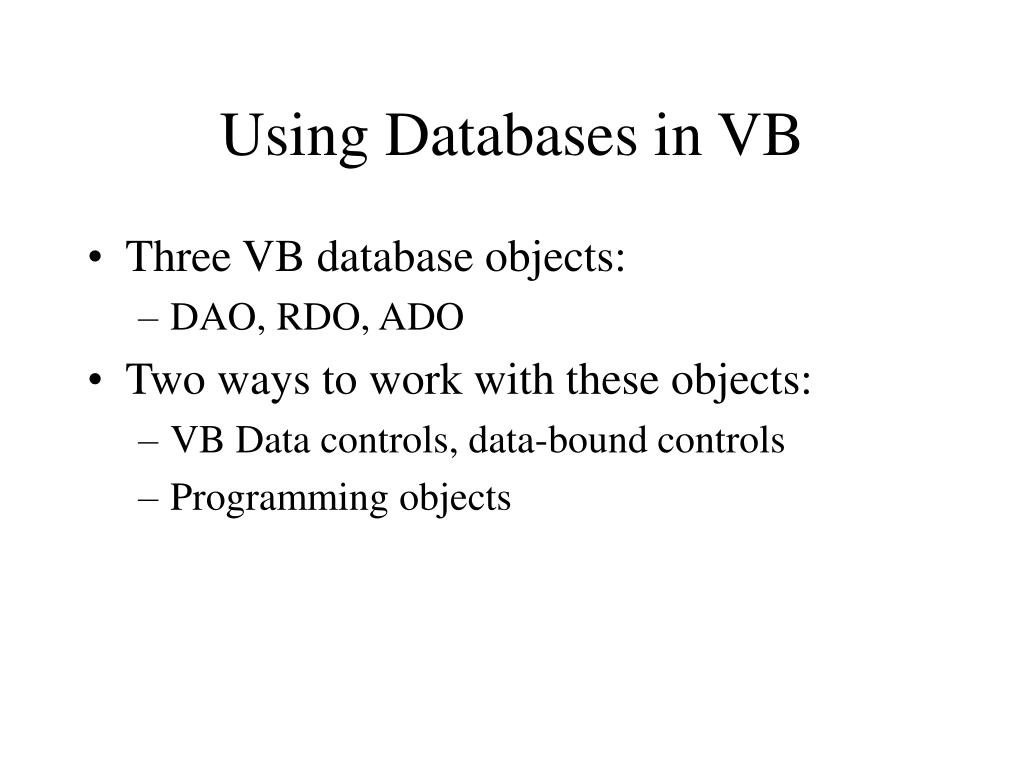 Using Databases in VB

• Three VB database objects:
  – DAO, RDO, ADO
• Two ways to work with these objects:
  – VB Data controls, data-bound controls
  – Programming objects